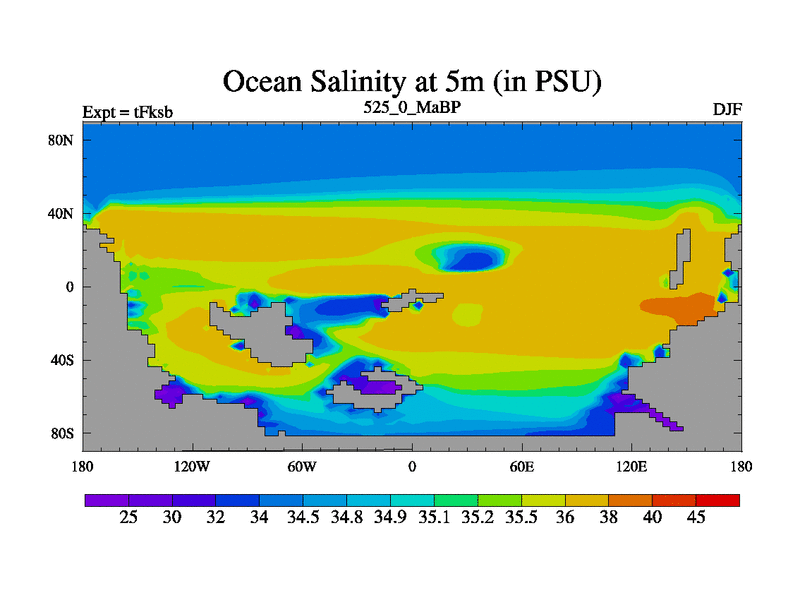 Ocean Salinity at 5m (in PSU)

Expt = tFksb

525_0_MaBP

DJF

80N

40N

0

40S

80S

180

120W

60W

0

60E

120E

180

25 30 32 34 34.5 34.8 34.9 35.1 35.2 35.5 36 38 40 45